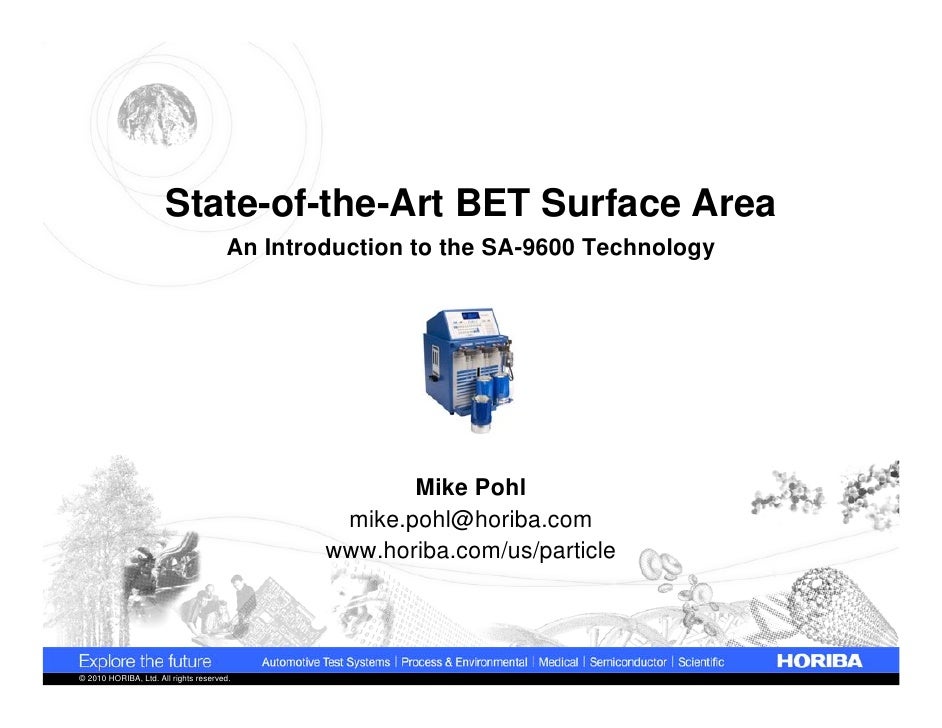 State-of-the-Art BET Surface Area

An Introduction to the SA-9600 Technology

Mike Pohl
mike.pohl@horiba.com
www.horiba.com/us/particle

Explore the future

Automotive Test Systems | Process & Environmental | Medical | Semiconductor | Scientific

HORIBA

© 2010 HORIBA, Ltd. All rights reserved.